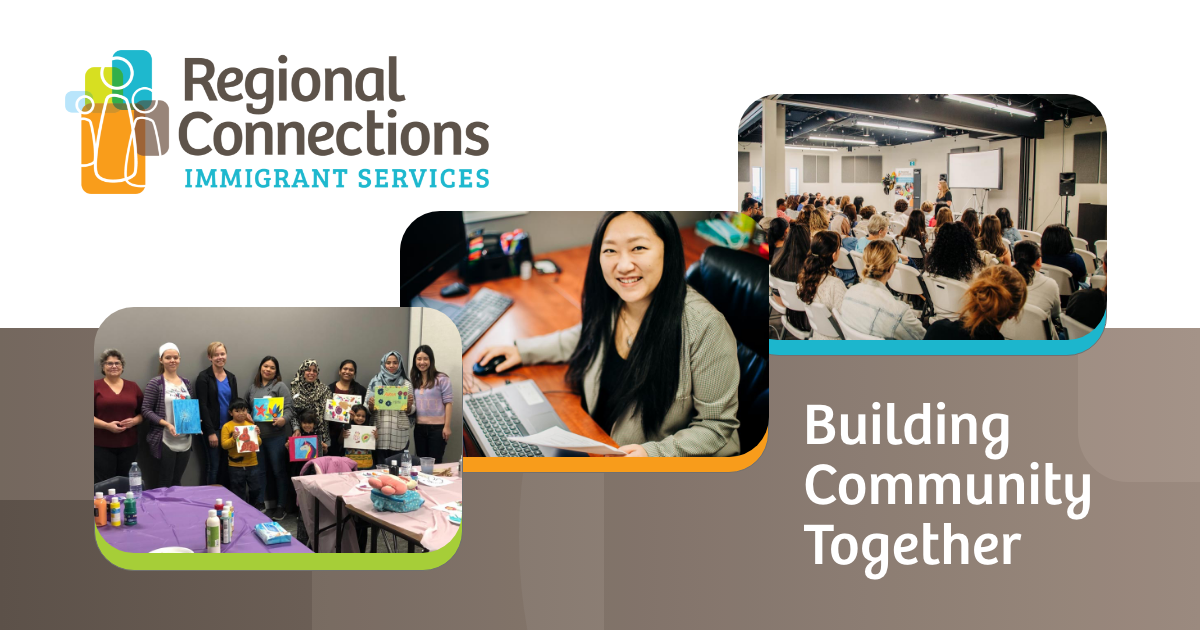 Regional Connections
IMMIGRANT SERVICES

Building Community Together